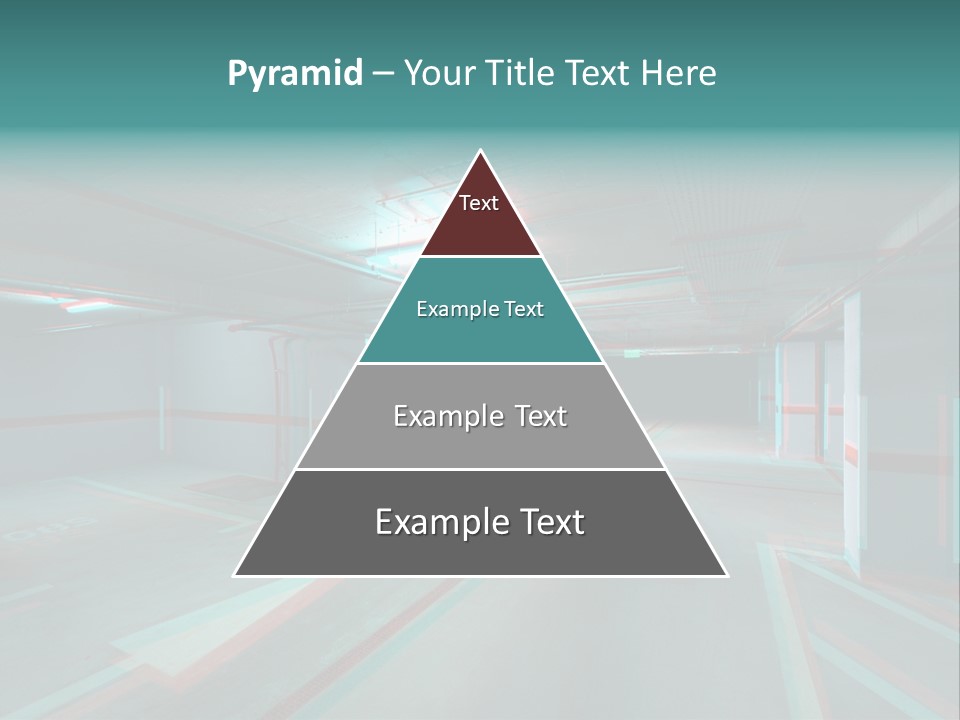 Pyramid – Your Title Text Here

Text

Example Text

Example Text

Example Text